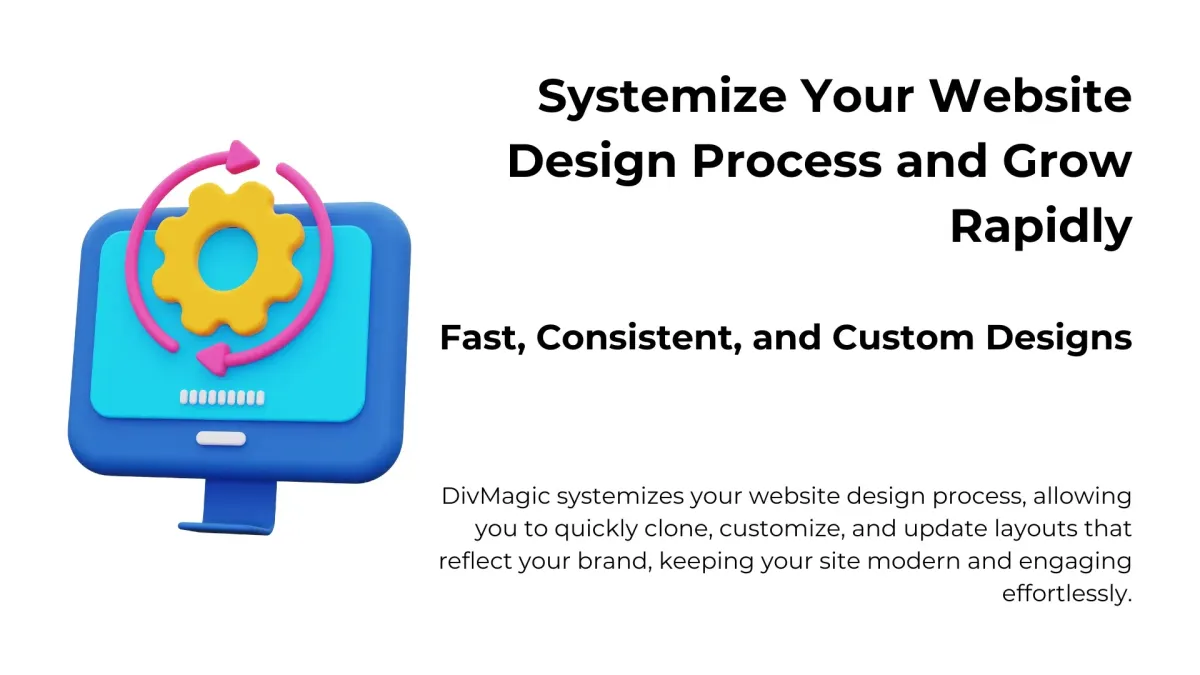 Systemize Your Website Design Process and Grow Rapidly

Fast, Consistent, and Custom Designs

DivMagic systemizes your website design process, allowing you to quickly clone, customize, and update layouts that reflect your brand, keeping your site modern and engaging effortlessly.